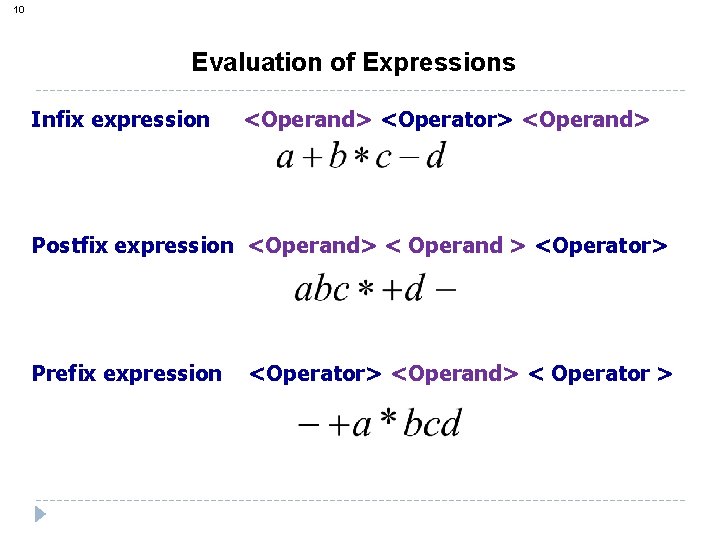 10

Evaluation of Expressions

Infix expression <Operand> <Operator> <Operand>

$a + b * c - d$

Postfix expression <Operand> < Operand > <Operator>

$abc * + d -$

Prefix expression <Operator> <Operand> < Operator >

$- + a * bcd$